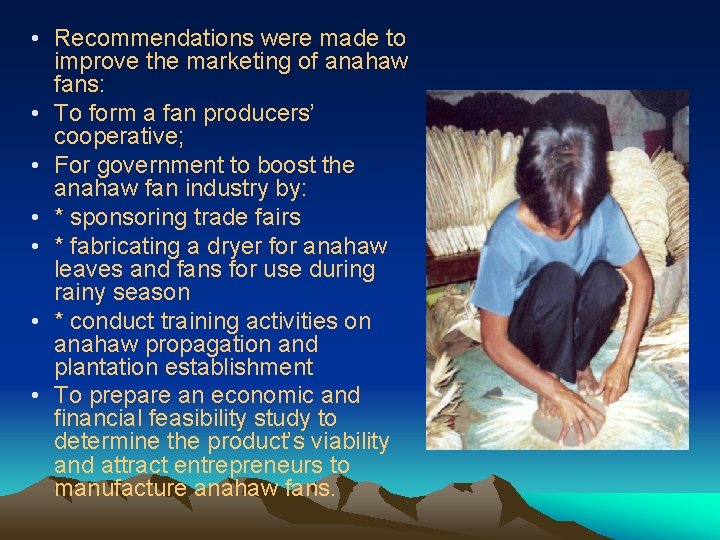 • Recommendations were made to improve the marketing of anahaw fans:
• To form a fan producers' cooperative;
• For government to boost the anahaw fan industry by:
• * sponsoring trade fairs
• * fabricating a dryer for anahaw leaves and fans for use during rainy season
• * conduct training activities on anahaw propagation and plantation establishment
• To prepare an economic and financial feasibility study to determine the product's viability and attract entrepreneurs to manufacture anahaw fans.